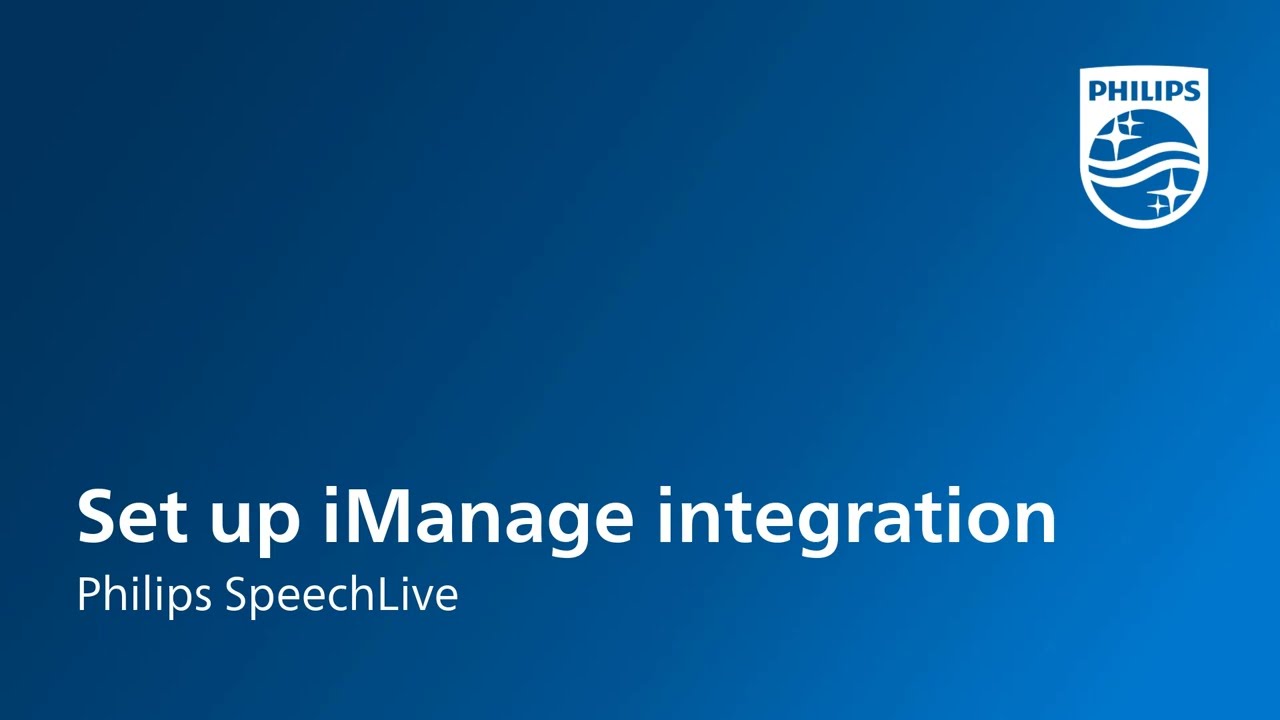 PHILIPS

Set up iManage integration
Philips SpeechLive